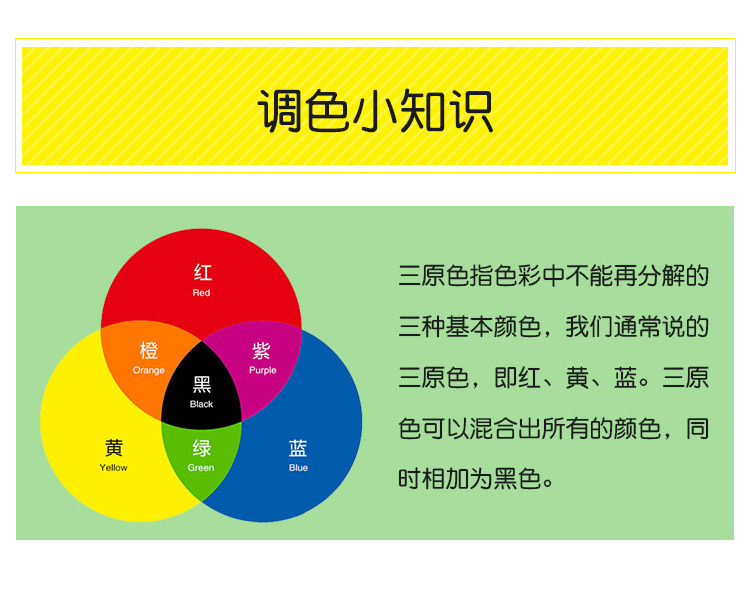 调色小知识

红
Red

橙
Orange

紫
Purple

黑
Black

黄
Yellow

绿
Green

蓝
Blue

三原色指色彩中不能再分解的三种基本颜色，我们通常说的三原色，即红、黄、蓝。三原色可以混合出所有的颜色，同时相加为黑色。